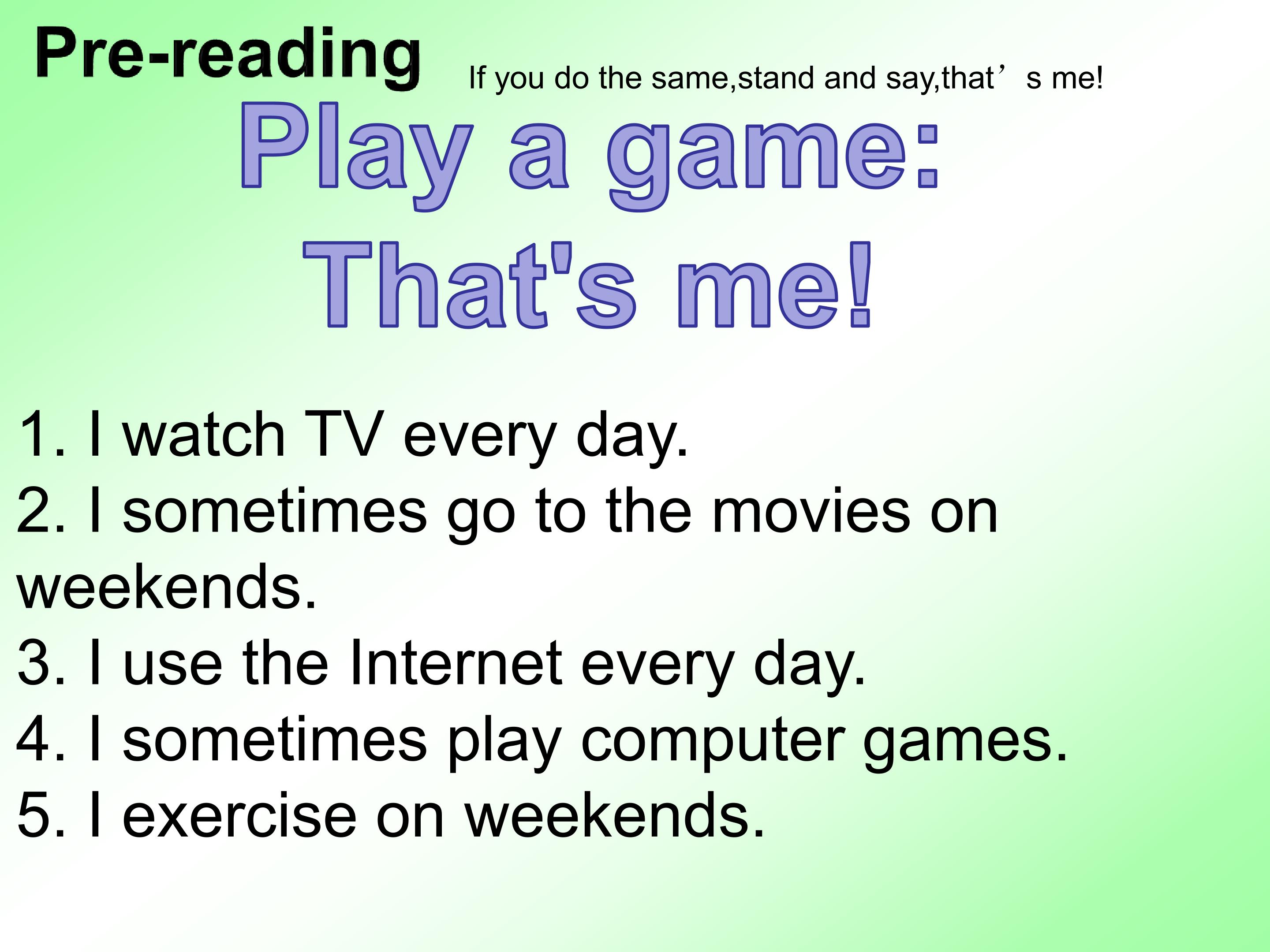 Pre-reading

If you do the same,stand and say,that's me!

Play a game:
That's me!

1. I watch TV every day.
2. I sometimes go to the movies on weekends.
3. I use the Internet every day.
4. I sometimes play computer games.
5. I exercise on weekends.